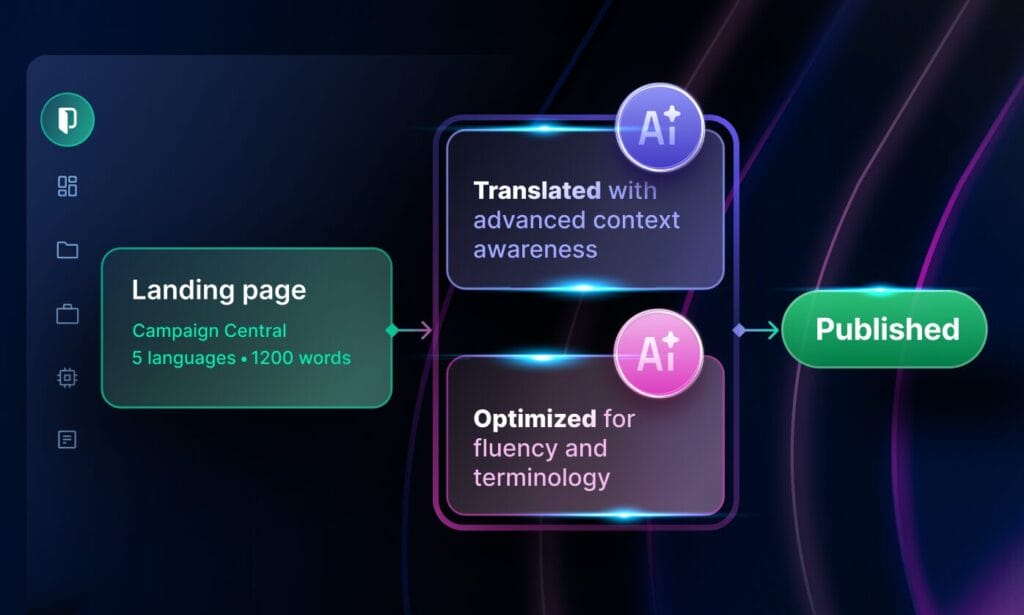 Landing page
Campaign Central
5 languages • 1200 words

Ai
Translated with advanced context awareness

Ai
Optimized for fluency and terminology

Published